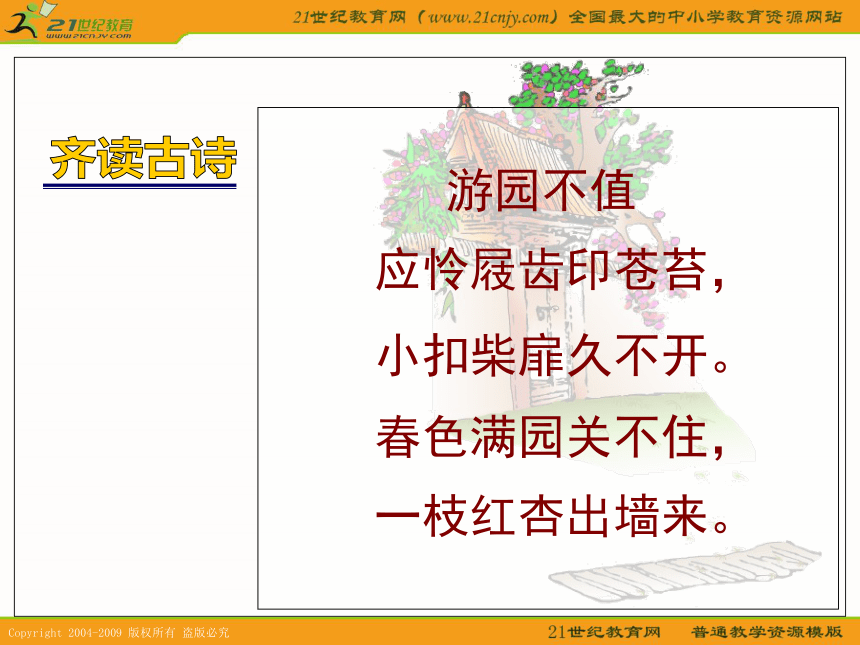 21世纪教育
www.21cnjy.com

21世纪教育网（www.21cnjy.com）全国最大的中小学教育资源网站

齐读古诗

游园不值

应怜屐齿印苍苔，

小扣柴扉久不开。

春色满园关不住，

一枝红杏出墙来。

Copyright 2004-2009 版权所有 盗版必究

21世纪教育网　普通教学资源模版